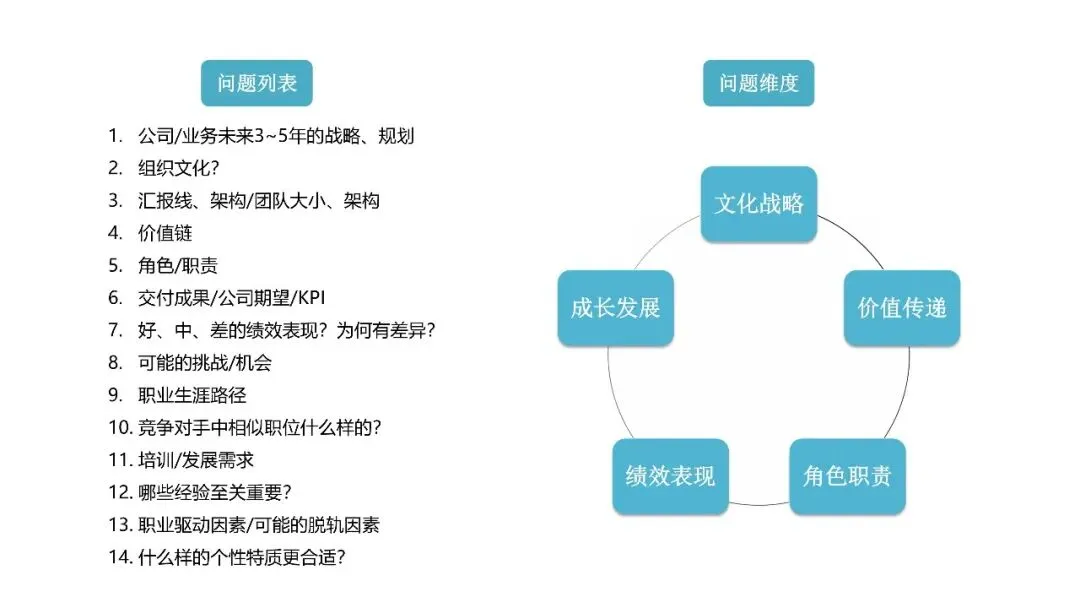 问题列表

1. 公司/业务未来3~5年的战略、规划
2. 组织文化?
3. 汇报线、架构/团队大小、架构
4. 价值链
5. 角色/职责
6. 交付成果/公司期望/KPI
7. 好、中、差的绩效表现?为何有差异?
8. 可能的挑战/机会
9. 职业生涯路径
10. 竞争对手中相似职位什么样的?
11. 培训/发展需求
12. 哪些经验至关重要?
13. 职业驱动因素/可能的脱轨因素
14. 什么样的个性特质更合适?

问题维度

文化战略
价值传递
角色职责
绩效表现
成长发展